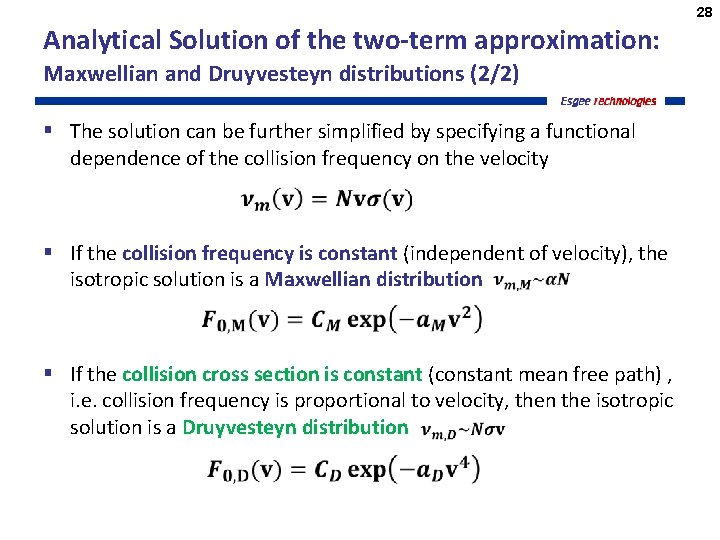 28

Analytical Solution of the two-term approximation:
Maxwellian and Druyvesteyn distributions (2/2)

Esgee technologies

▪ The solution can be further simplified by specifying a functional dependence of the collision frequency on the velocity

$\nu_m(\mathbf{v}) = N\mathbf{v}\sigma(\mathbf{v})$

▪ If the collision frequency is constant (independent of velocity), the isotropic solution is a Maxwellian distribution $\nu_{m,M} \sim \alpha N$

$F_{0,\mathrm{M}}(\mathbf{v}) = C_M \exp\left(-a_M \mathbf{v}^2\right)$

▪ If the collision cross section is constant (constant mean free path) , i.e. collision frequency is proportional to velocity, then the isotropic solution is a Druyvesteyn distribution $\nu_{m,D} \sim N\sigma\mathbf{v}$

$F_{0,\mathrm{D}}(\mathbf{v}) = C_D \exp\left(-a_D \mathbf{v}^4\right)$